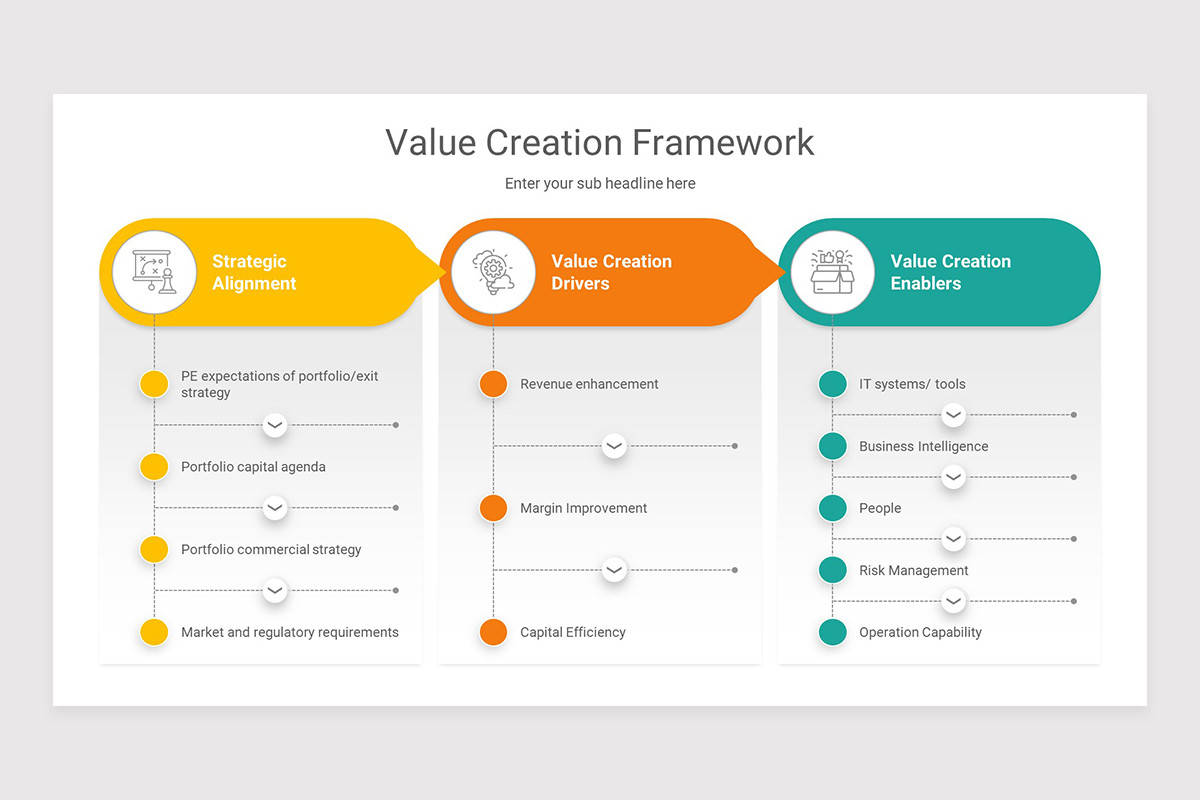 Value Creation Framework

Enter your sub headline here

Strategic Alignment

PE expectations of portfolio/exit strategy

Portfolio capital agenda

Portfolio commercial strategy

Market and regulatory requirements

Value Creation Drivers

Revenue enhancement

Margin Improvement

Capital Efficiency

Value Creation Enablers

IT systems/ tools

Business Intelligence

People

Risk Management

Operation Capability